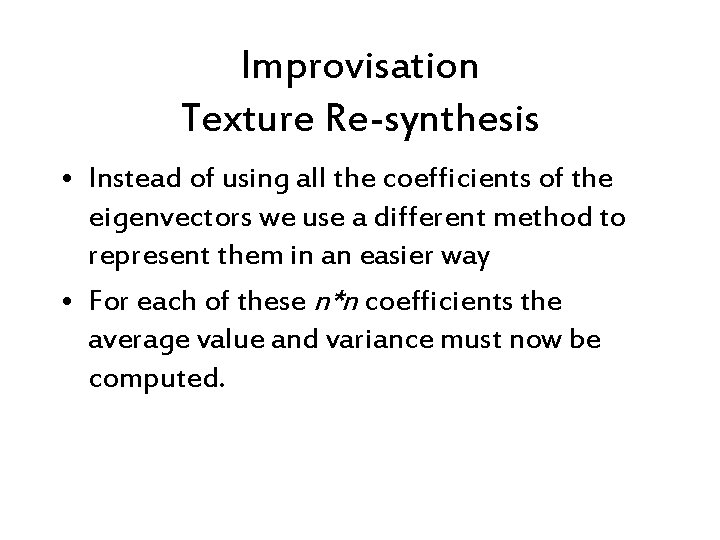 Improvisation
Texture Re-synthesis

• Instead of using all the coefficients of the eigenvectors we use a different method to represent them in an easier way

• For each of these $n*n$ coefficients the average value and variance must now be computed.